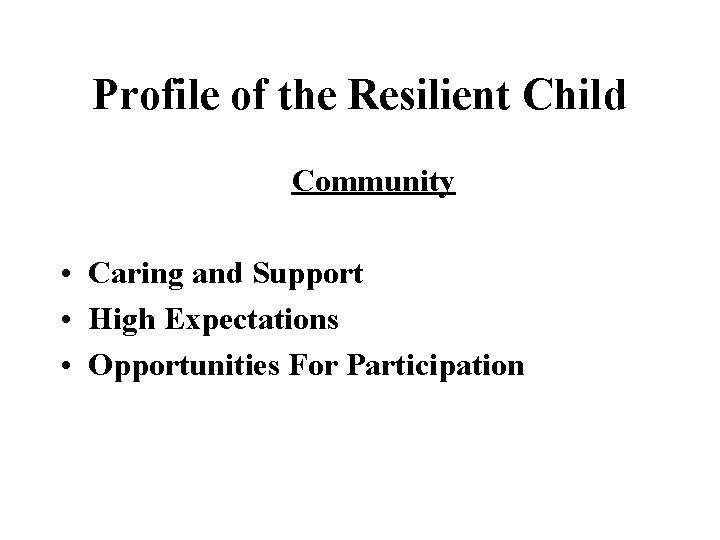 Profile of the Resilient Child

Community

• Caring and Support
• High Expectations
• Opportunities For Participation